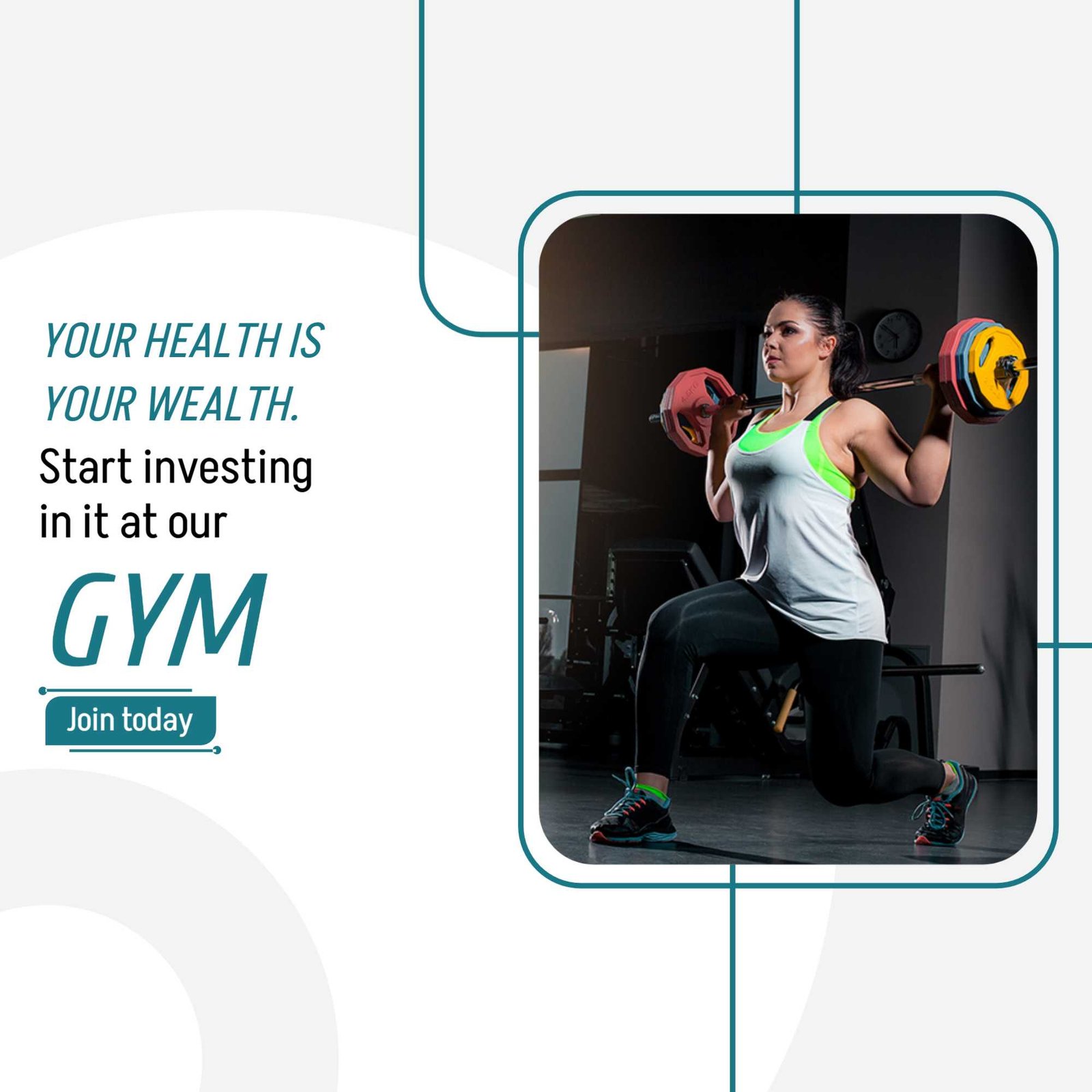 YOUR HEALTH IS YOUR WEALTH.

Start investing in it at our

GYM

Join today